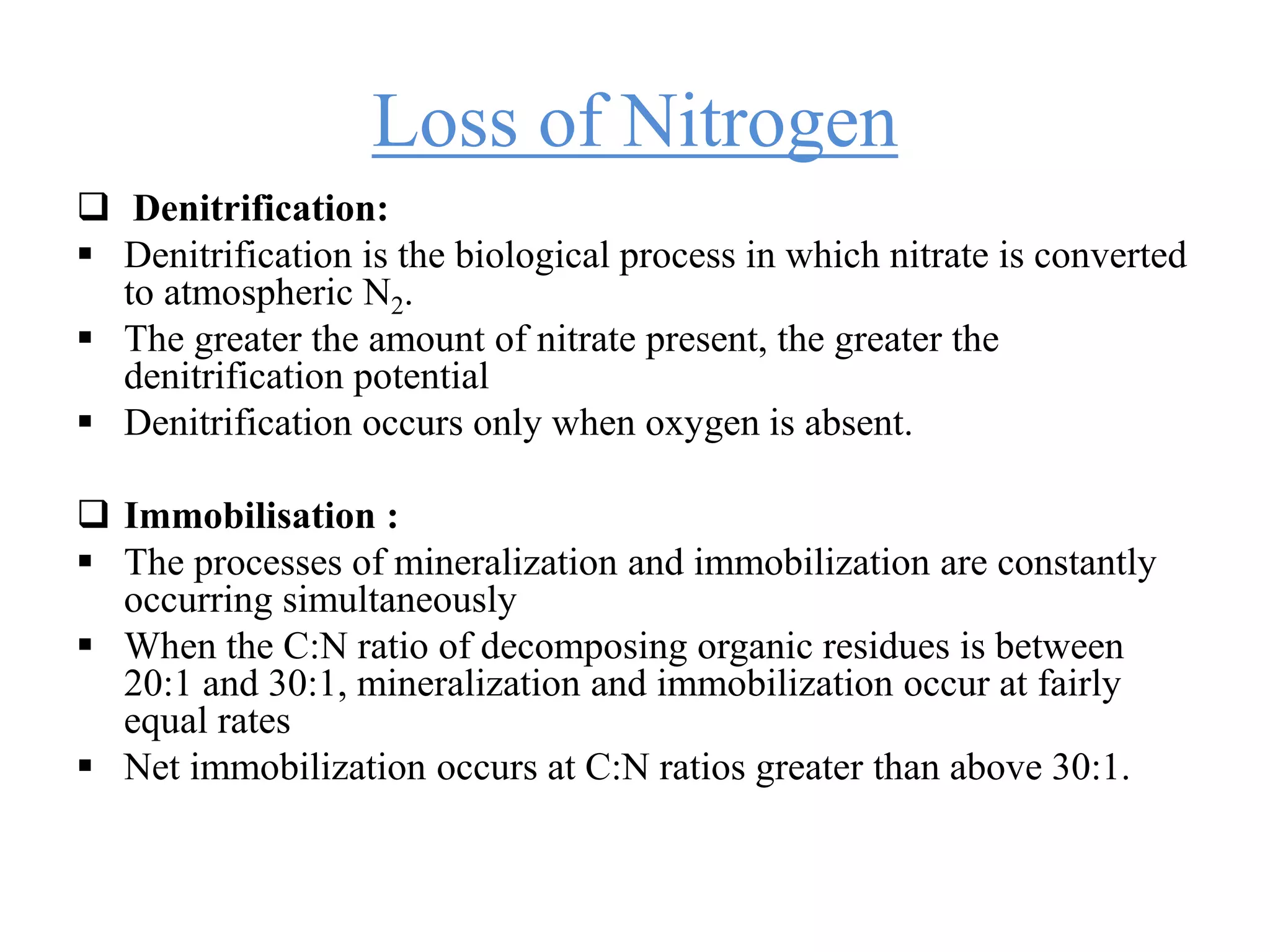 Loss of Nitrogen

❑ Denitrification:

▪ Denitrification is the biological process in which nitrate is converted to atmospheric $N_2$.

▪ The greater the amount of nitrate present, the greater the denitrification potential

▪ Denitrification occurs only when oxygen is absent.

❑ Immobilisation :

▪ The processes of mineralization and immobilization are constantly occurring simultaneously

▪ When the C:N ratio of decomposing organic residues is between 20:1 and 30:1, mineralization and immobilization occur at fairly equal rates

▪ Net immobilization occurs at C:N ratios greater than above 30:1.